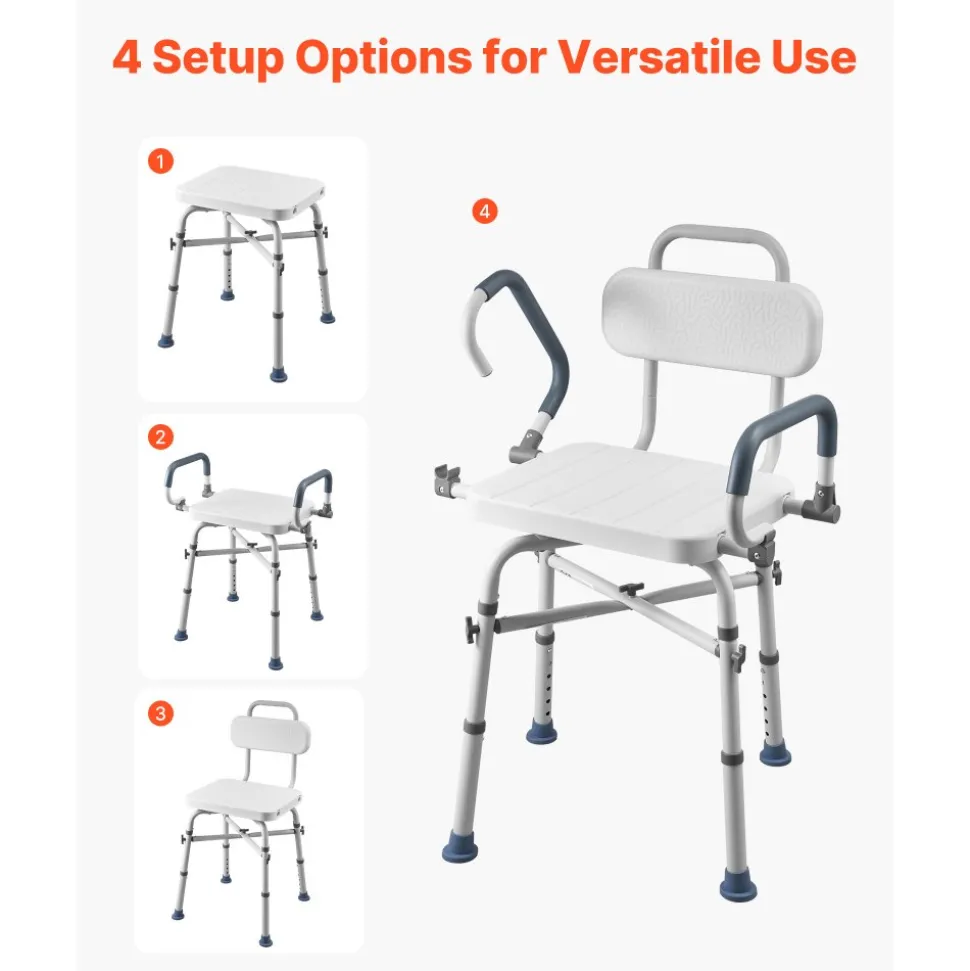 4 Setup Options for Versatile Use

1

2

3

4